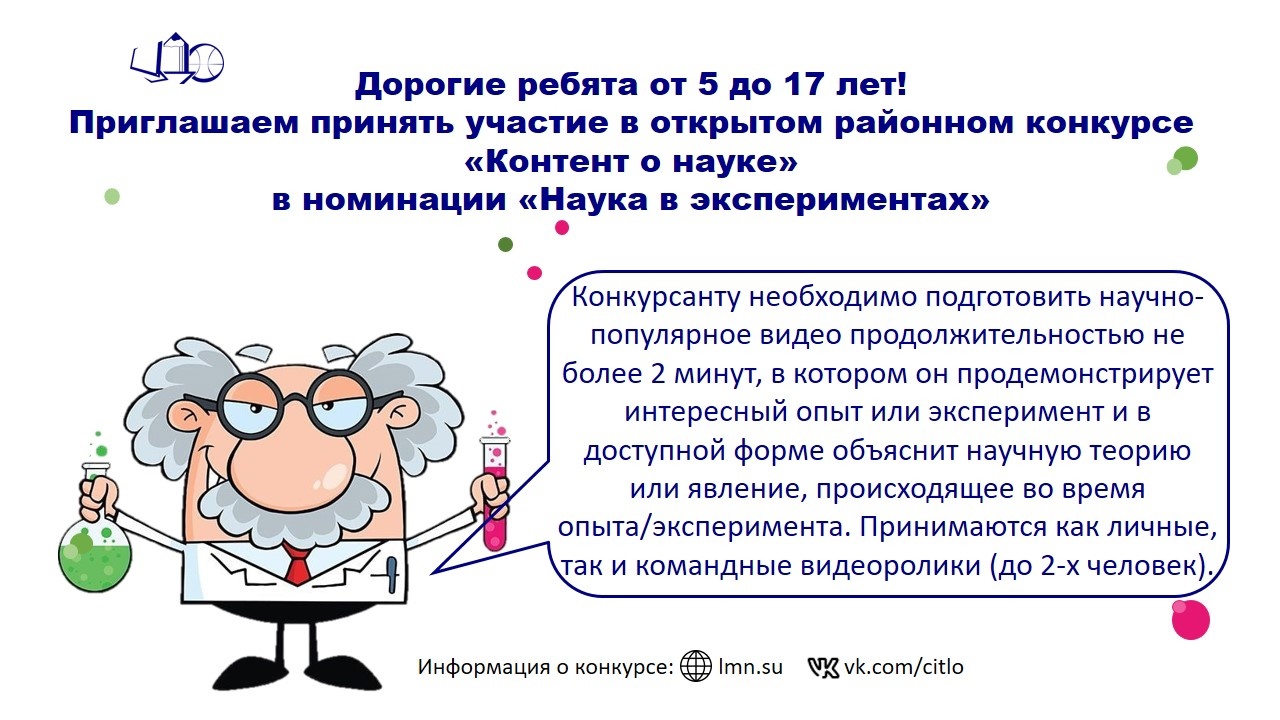 Дорогие ребята от 5 до 17 лет!
Приглашаем принять участие в открытом районном конкурсе «Контент о науке»
в номинации «Наука в экспериментах»

Конкурсанту необходимо подготовить научно-популярное видео продолжительностью не более 2 минут, в котором он продемонстрирует интересный опыт или эксперимент и в доступной форме объяснит научную теорию или явление, происходящее во время опыта/эксперимента. Принимаются как личные, так и командные видеоролики (до 2-х человек).

Информация о конкурсе: lmn.su vk.com/citlo